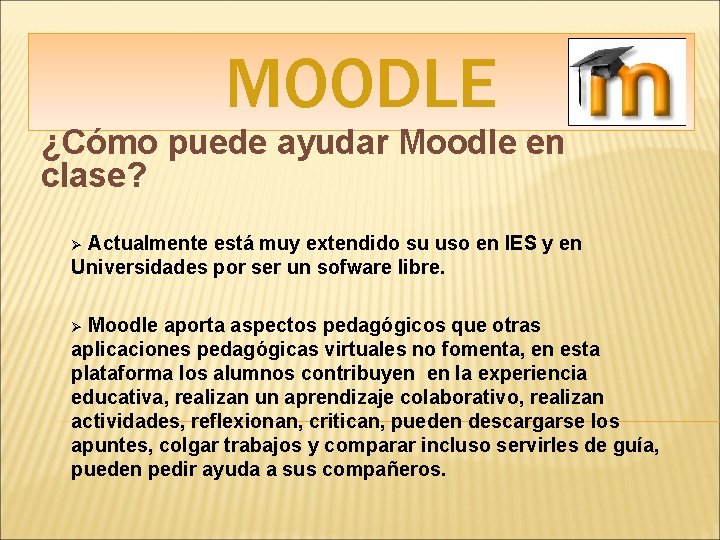 MOODLE

m

¿Cómo puede ayudar Moodle en clase?

➢ Actualmente está muy extendido su uso en IES y en Universidades por ser un sofware libre.

➢ Moodle aporta aspectos pedagógicos que otras aplicaciones pedagógicas virtuales no fomenta, en esta plataforma los alumnos contribuyen en la experiencia educativa, realizan un aprendizaje colaborativo, realizan actividades, reflexionan, critican, pueden descargarse los apuntes, colgar trabajos y comparar incluso servirles de guía, pueden pedir ayuda a sus compañeros.